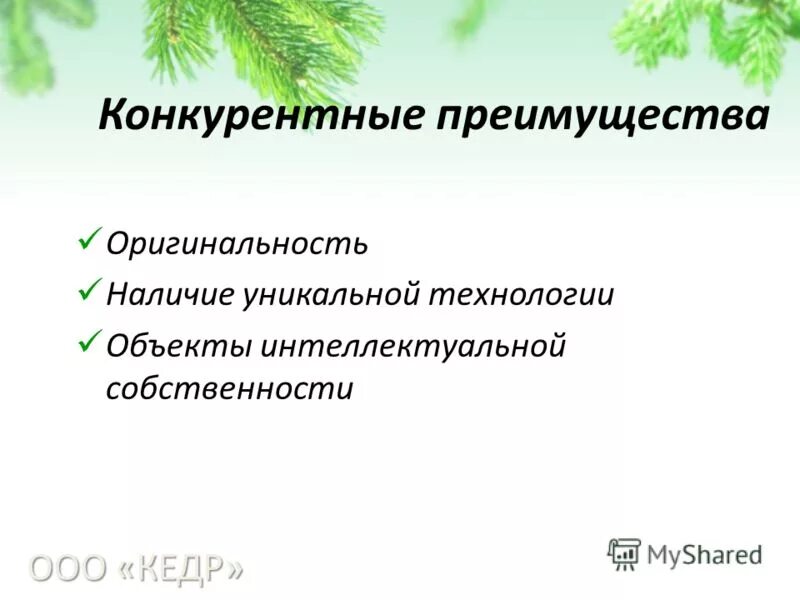 Конкурентные преимущества

✓ Оригинальность
✓ Наличие уникальной технологии
✓ Объекты интеллектуальной собственности

ООО «КЕДР»

MyShared